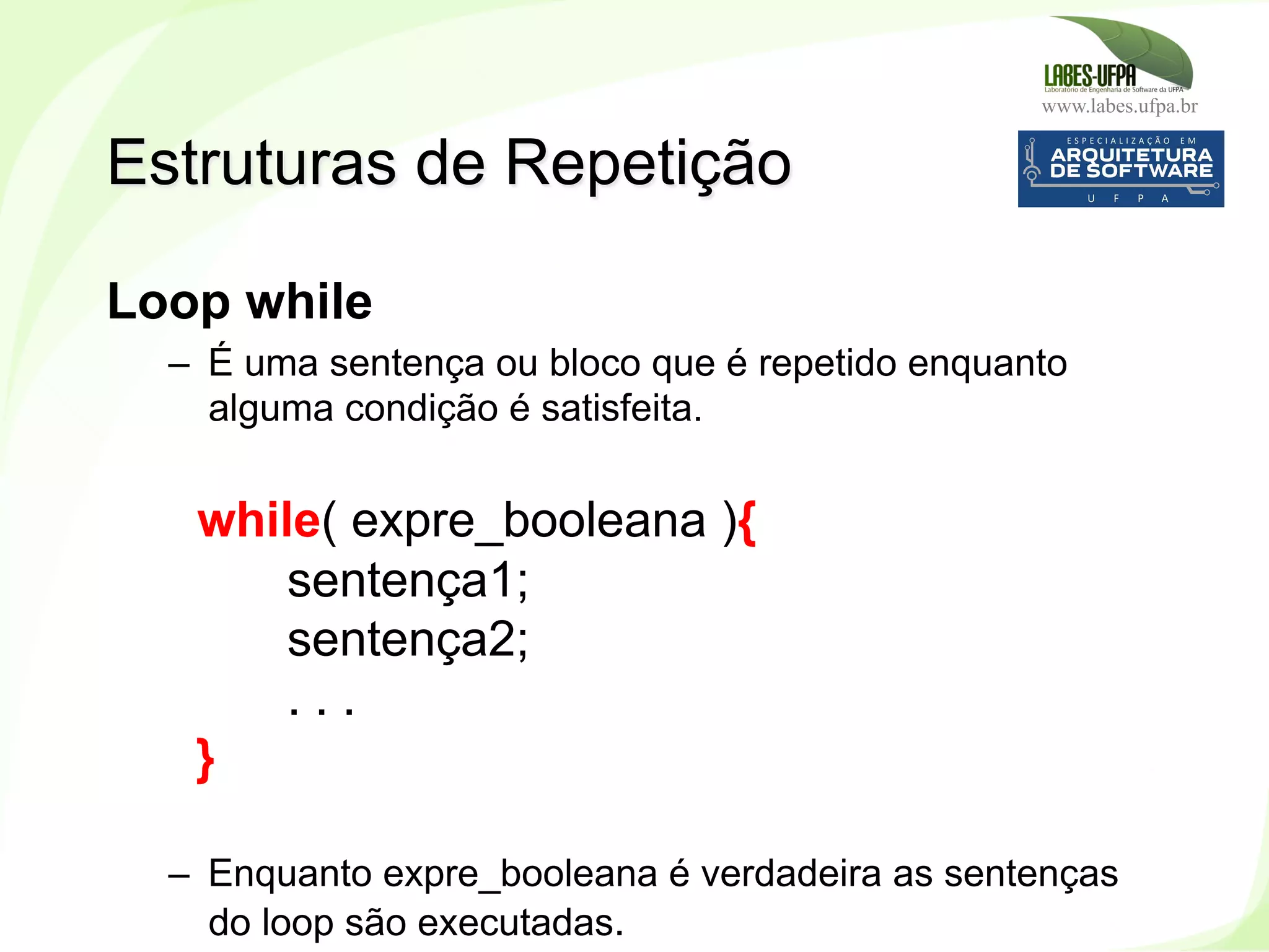 LABES-UFPA
Laboratório de Engenharia de Software da UFPA
www.labes.ufpa.br

ESPECIALIZAÇÃO EM
ARQUITETURA DE SOFTWARE
U F P A

Estruturas de Repetição

Loop while

– É uma sentença ou bloco que é repetido enquanto alguma condição é satisfeita.

while( expre_booleana ){
sentença1;
sentença2;
. . .
}

– Enquanto expre_booleana é verdadeira as sentenças do loop são executadas.